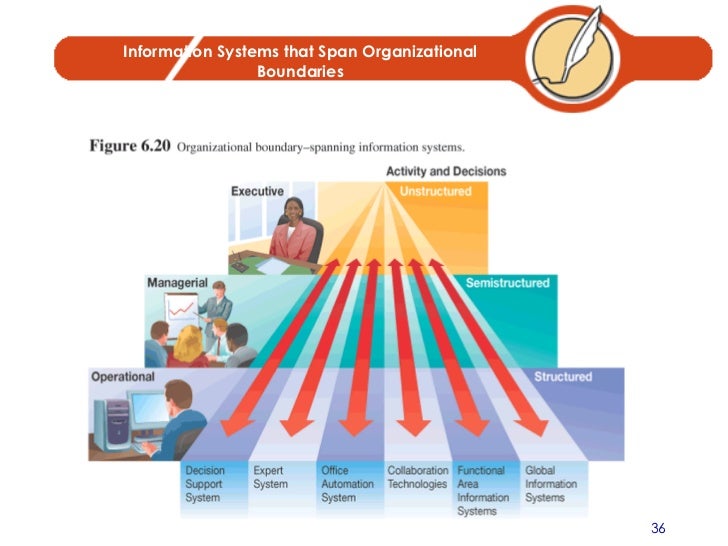 Information Systems that Span Organizational Boundaries

Figure 6.20 Organizational boundary–spanning information systems.

Activity and Decisions

Executive

Unstructured

Managerial

Semistructured

Operational

Structured

Decision Support System

Expert System

Office Automation System

Collaboration Technologies

Functional Area Information Systems

Global Information Systems

36